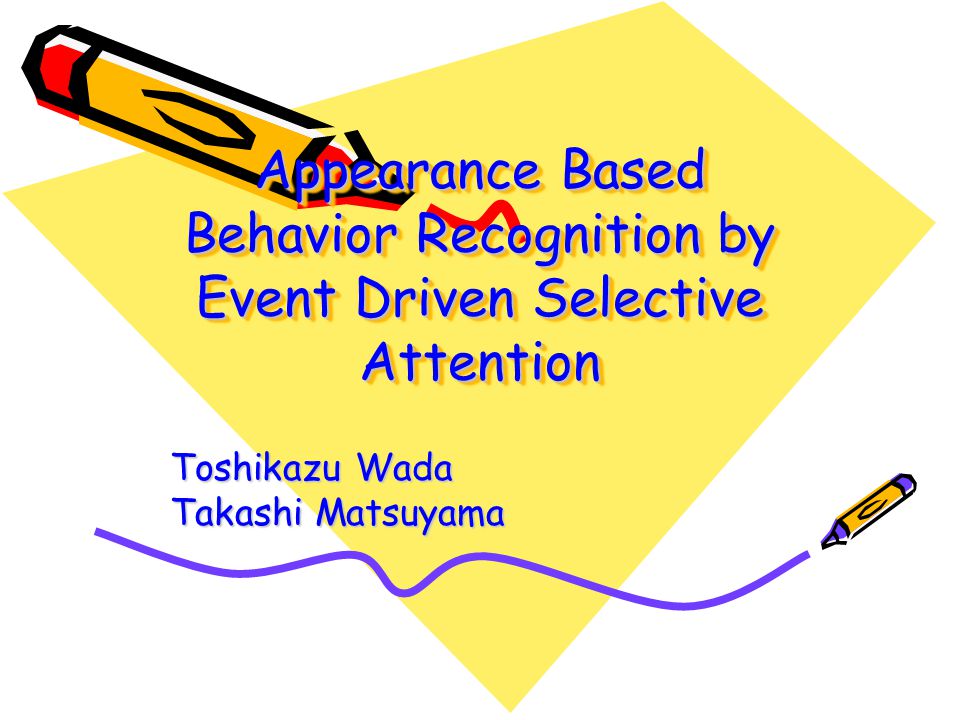 Appearance Based Behavior Recognition by Event Driven Selective Attention

Toshikazu Wada
Takashi Matsuyama